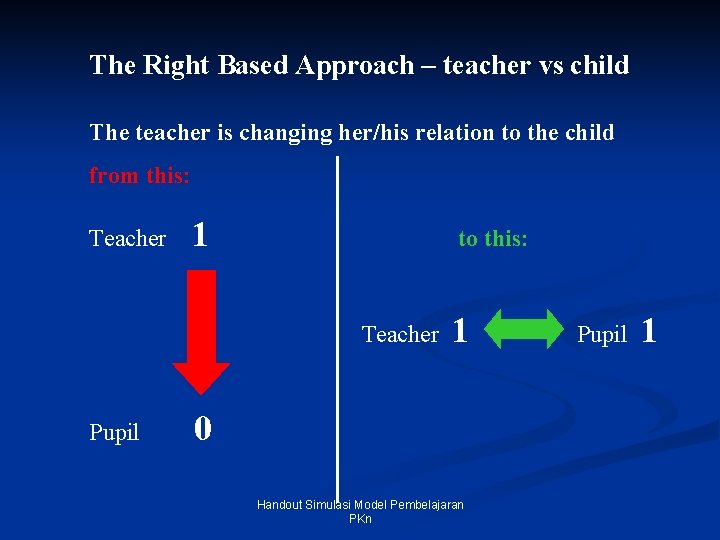 The Right Based Approach – teacher vs child

The teacher is changing her/his relation to the child

from this:

Teacher 1

Pupil 0

to this:

Teacher 1 Pupil 1

Handout Simulasi Model Pembelajaran PKn